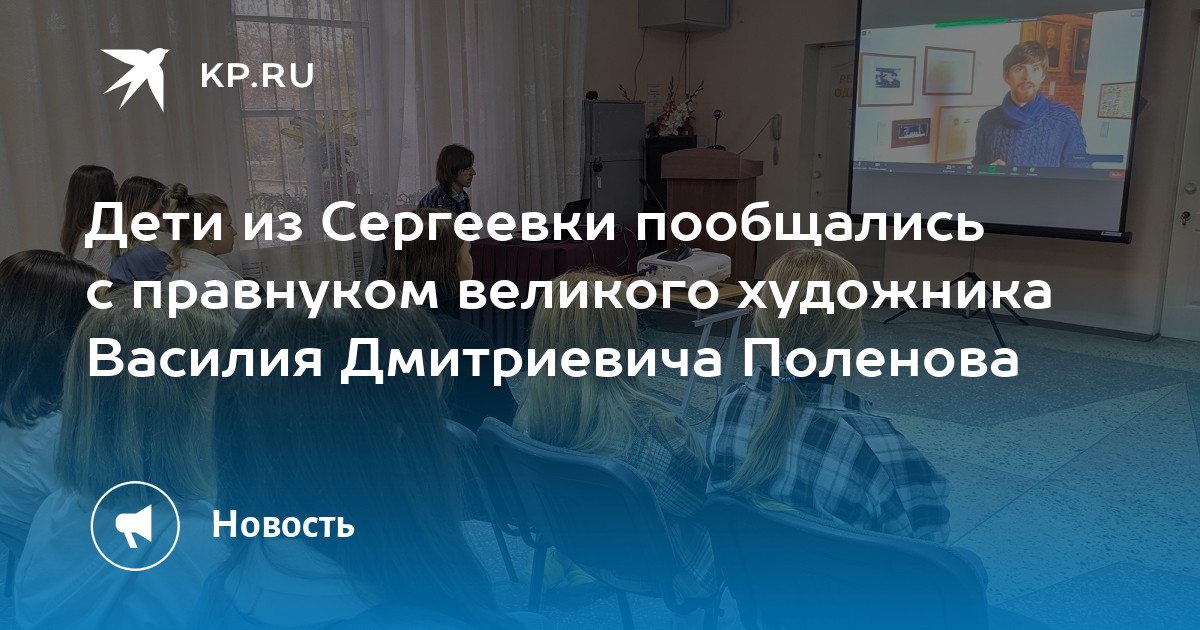 KP.RU

Дети из Сергеевки пообщались с правнуком великого художника Василия Дмитриевича Поленова

Новость